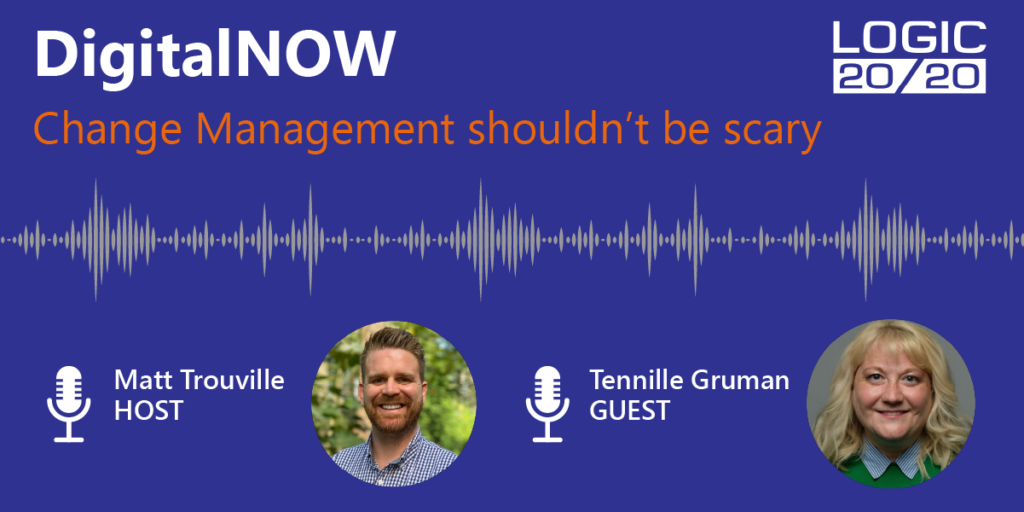 DigitalNOW

LOGIC 20/20

Change Management shouldn't be scary

Matt Trouville
HOST

Tennille Gruman
GUEST